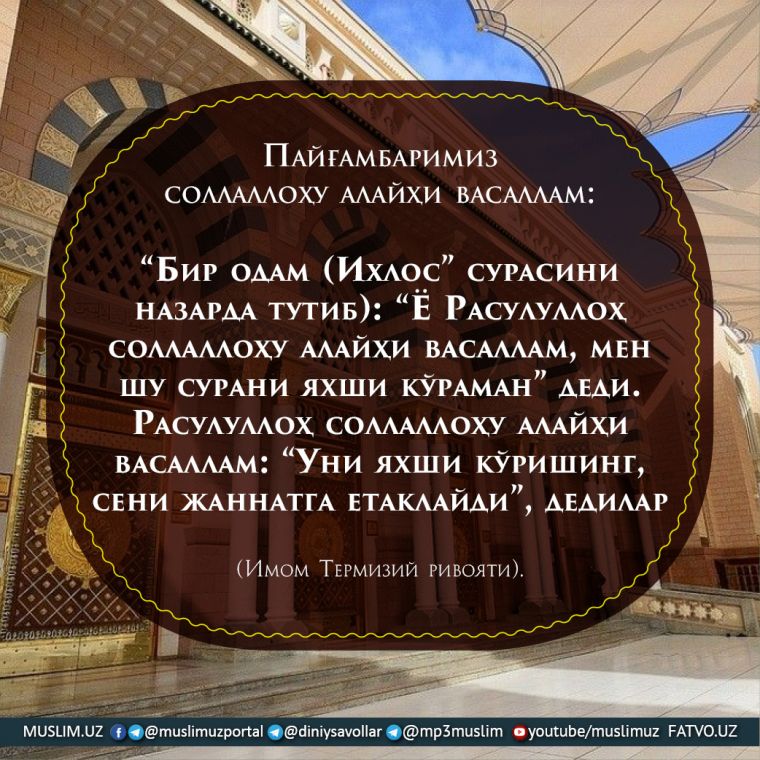 Пайғамбаримиз соллаллоҳу алайҳи васаллам:

“Бир одам (Ихлос” сурасини назарда тутиб): “Ё Расулуллоҳ соллаллоҳу алайҳи васаллам, мен шу сурани яхши кўраман” деди. Расулуллоҳ соллаллоҳу алайҳи васаллам: “Уни яхши кўришинг, сени жаннатга етаклайди”, дедилар

(Имом Термизий ривояти).

MUSLIM.UZ @muslimuzportal @diniysavollar @mp3muslim youtube/muslimuz FATVO.UZ